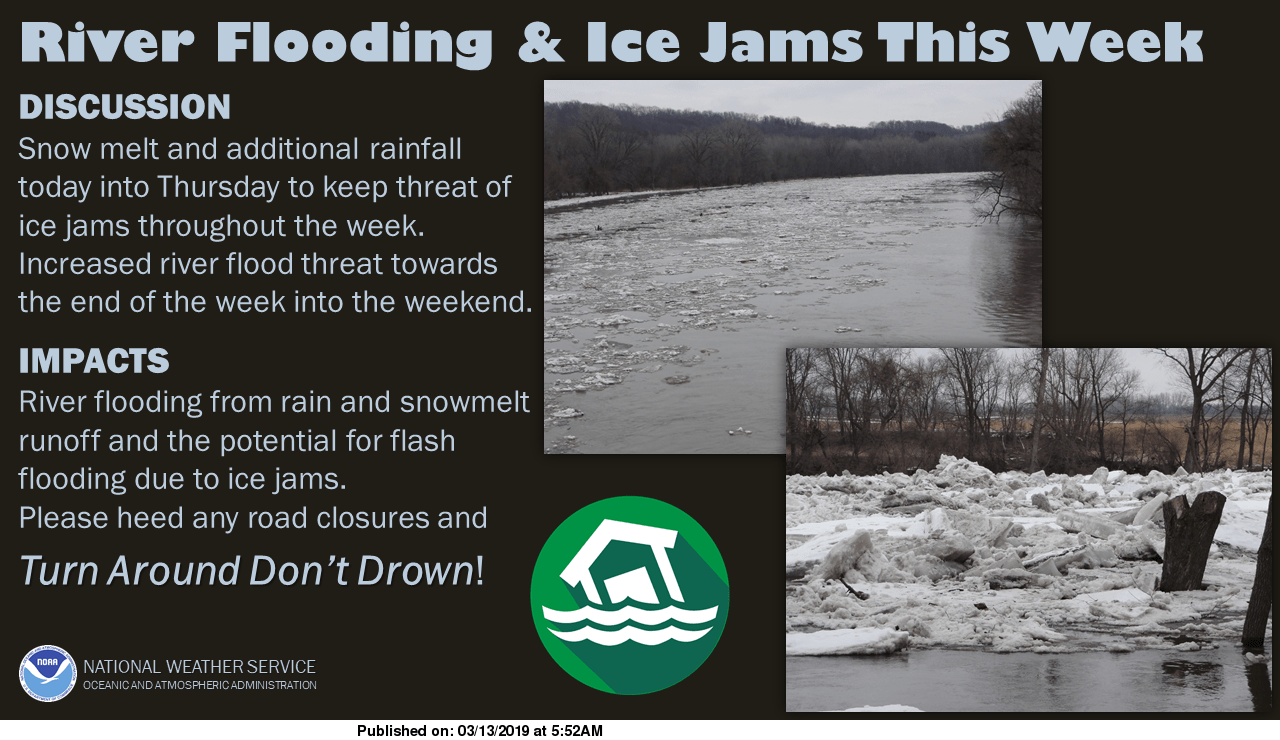 River Flooding & Ice Jams This Week

DISCUSSION
Snow melt and additional rainfall today into Thursday to keep threat of ice jams throughout the week. Increased river flood threat towards the end of the week into the weekend.

IMPACTS
River flooding from rain and snowmelt runoff and the potential for flash flooding due to ice jams.
Please heed any road closures and
Turn Around Don't Drown!

NOAA
NATIONAL WEATHER SERVICE
OCEANIC AND ATMOSPHERIC ADMINISTRATION

Published on: 03/13/2019 at 5:52AM